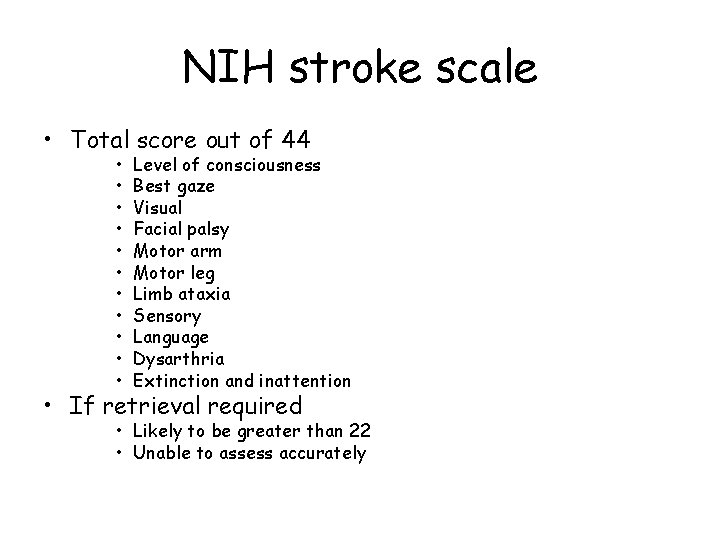 NIH stroke scale

• Total score out of 44
  • Level of consciousness
  • Best gaze
  • Visual
  • Facial palsy
  • Motor arm
  • Motor leg
  • Limb ataxia
  • Sensory
  • Language
  • Dysarthria
  • Extinction and inattention
• If retrieval required
  • Likely to be greater than 22
  • Unable to assess accurately